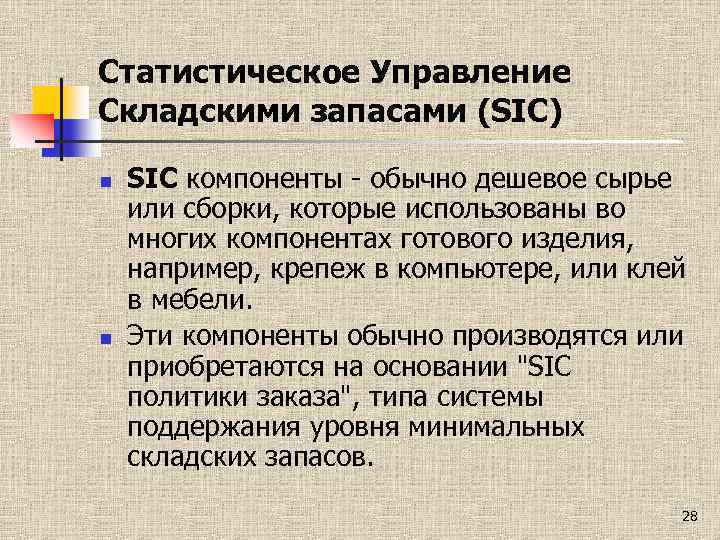 Статистическое Управление Складскими запасами (SIC)

SIC компоненты - обычно дешевое сырье или сборки, которые использованы во многих компонентах готового изделия, например, крепеж в компьютере, или клей в мебели.

Эти компоненты обычно производятся или приобретаются на основании "SIC политики заказа", типа системы поддержания уровня минимальных складских запасов.

28